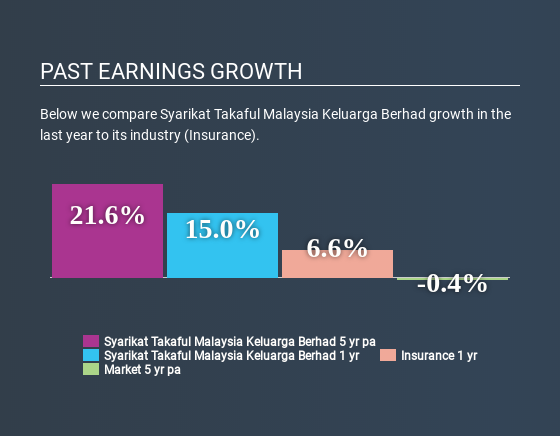 PAST EARNINGS GROWTH

Below we compare Syarikat Takaful Malaysia Keluarga Berhad growth in the last year to its industry (Insurance).

21.6%
15.0%
6.6%
-0.4%

Syarikat Takaful Malaysia Keluarga Berhad 5 yr pa
Syarikat Takaful Malaysia Keluarga Berhad 1 yr
Insurance 1 yr
Market 5 yr pa